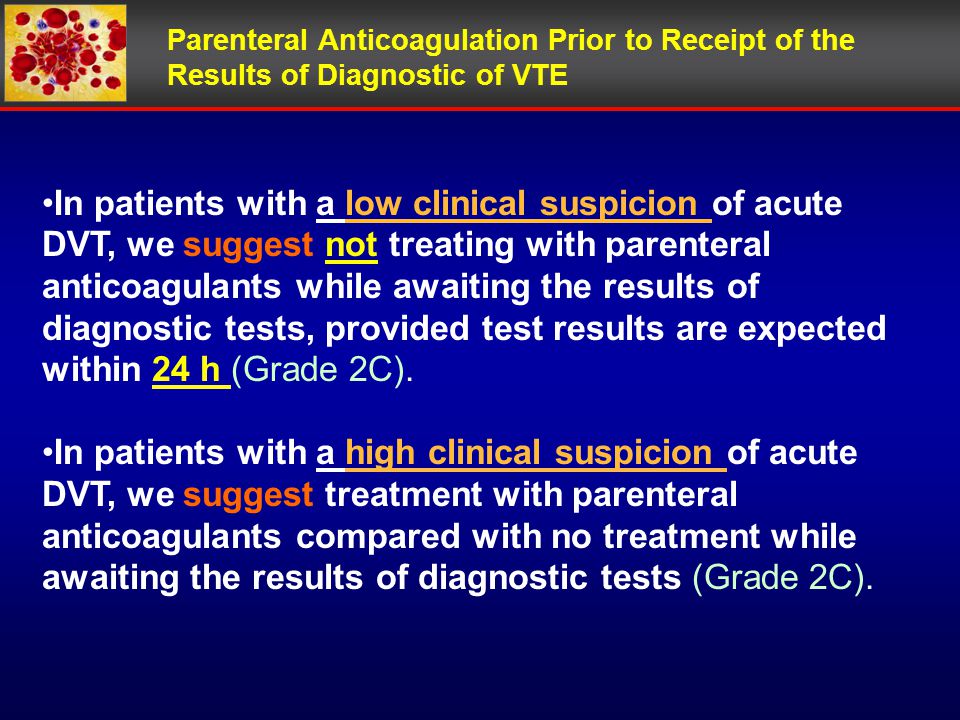 Parenteral Anticoagulation Prior to Receipt of the Results of Diagnostic of VTE

•In patients with a low clinical suspicion of acute DVT, we suggest not treating with parenteral anticoagulants while awaiting the results of diagnostic tests, provided test results are expected within 24 h (Grade 2C).

•In patients with a high clinical suspicion of acute DVT, we suggest treatment with parenteral anticoagulants compared with no treatment while awaiting the results of diagnostic tests (Grade 2C).